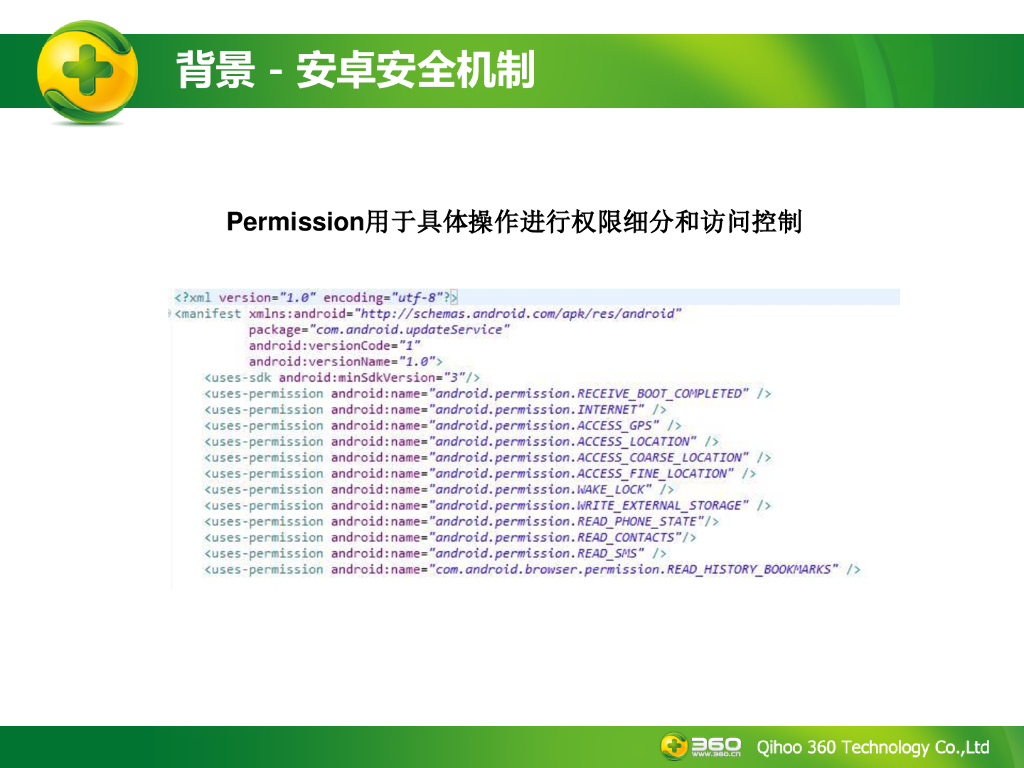 背景 - 安卓安全机制

Permission用于具体操作进行权限细分和访问控制

<?xml version="1.0" encoding="utf-8"?>
<manifest xmlns:android="http://schemas.android.com/apk/res/android"
package="com.android.updateService"
android:versionCode="1"
android:versionName="1.0">
<uses-sdk android:minSdkVersion="3"/>
<uses-permission android:name="android.permission.RECEIVE_BOOT_COMPLETED" />
<uses-permission android:name="android.permission.INTERNET" />
<uses-permission android:name="android.permission.ACCESS_GPS" />
<uses-permission android:name="android.permission.ACCESS_LOCATION" />
<uses-permission android:name="android.permission.ACCESS_COARSE_LOCATION" />
<uses-permission android:name="android.permission.ACCESS_FINE_LOCATION" />
<uses-permission android:name="android.permission.WAKE_LOCK" />
<uses-permission android:name="android.permission.WRITE_EXTERNAL_STORAGE" />
<uses-permission android:name="android.permission.READ_PHONE_STATE"/>
<uses-permission android:name="android.permission.READ_CONTACTS"/>
<uses-permission android:name="android.permission.READ_SMS" />
<uses-permission android:name="com.android.browser.permission.READ_HISTORY_BOOKMARKS" />

360 www.360.cn Qihoo 360 Technology Co.,Ltd